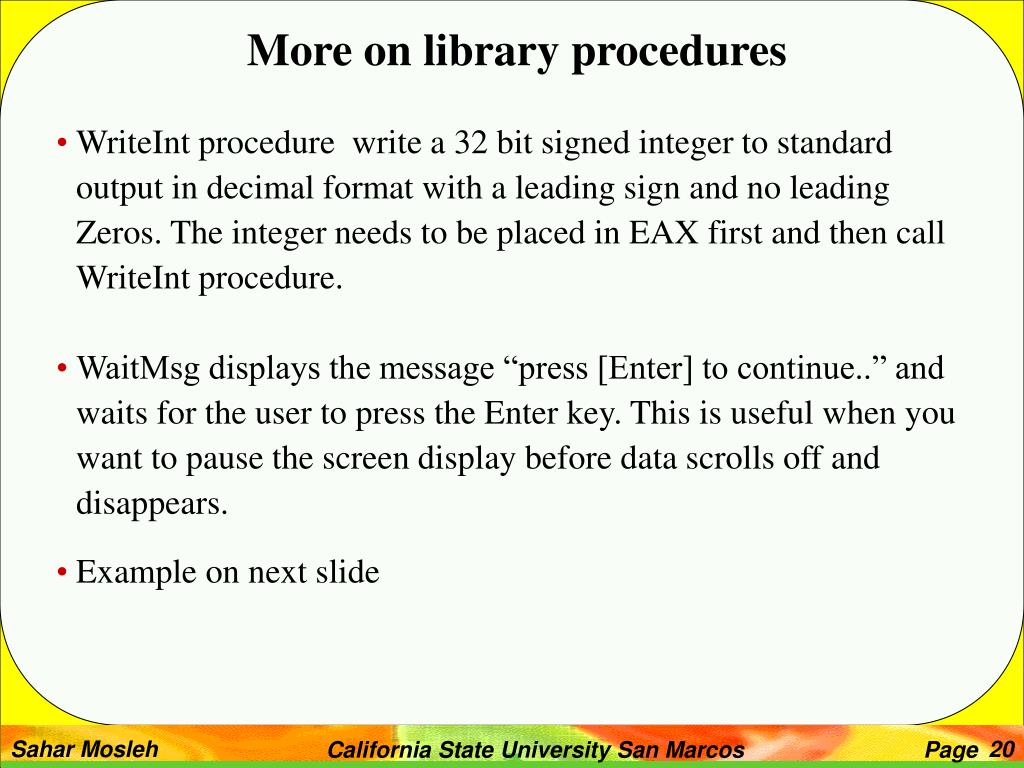 More on library procedures

• WriteInt procedure  write a 32 bit signed integer to standard output in decimal format with a leading sign and no leading Zeros. The integer needs to be placed in EAX first and then call WriteInt procedure.

• WaitMsg displays the message “press [Enter] to continue..” and waits for the user to press the Enter key. This is useful when you want to pause the screen display before data scrolls off and disappears.

• Example on next slide

Sahar Mosleh

California State University San Marcos

Page 20